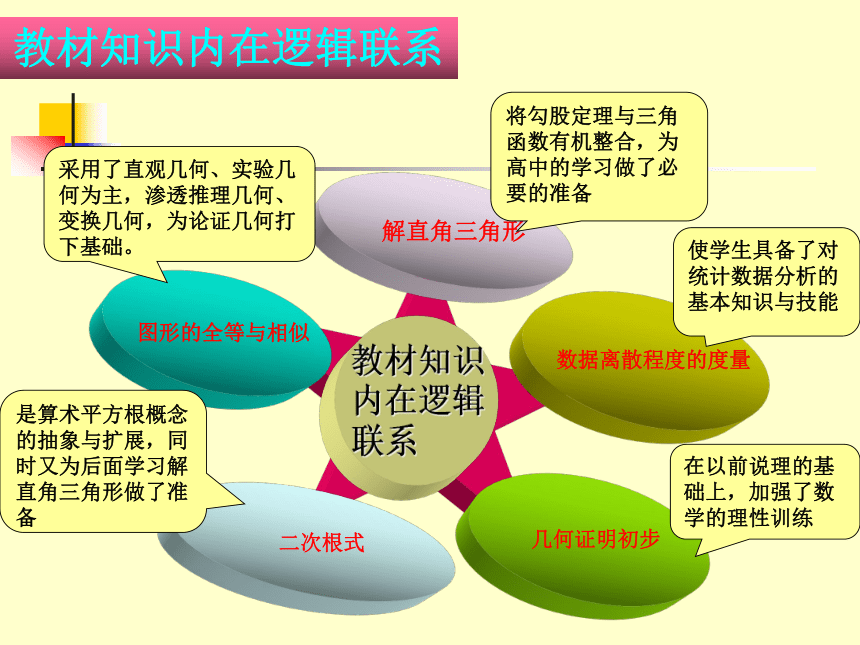 教材知识内在逻辑联系

采用了直观几何、实验几何为主，渗透推理几何、变换几何，为论证几何打下基础。

将勾股定理与三角函数有机整合，为高中的学习做了必要的准备

解直角三角形

使学生具备了对统计数据分析的基本知识与技能

图形的全等与相似

教材知识内在逻辑联系

数据离散程度的度量

是算术平方根概念的抽象与扩展，同时又为后面学习解直角三角形做了准备

在以前说理的基础上，加强了数学的理性训练

二次根式

几何证明初步